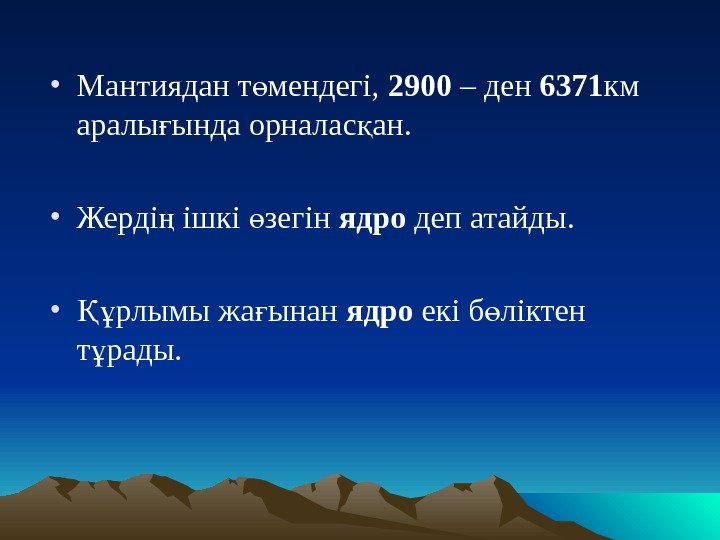 • Мантиядан төмендегі, 2900 – ден 6371км аралығында орналасқан.

• Жердің ішкі өзегін ядро деп атайды.

• Құрлымы жағынан ядро екі бөліктен тұрады.